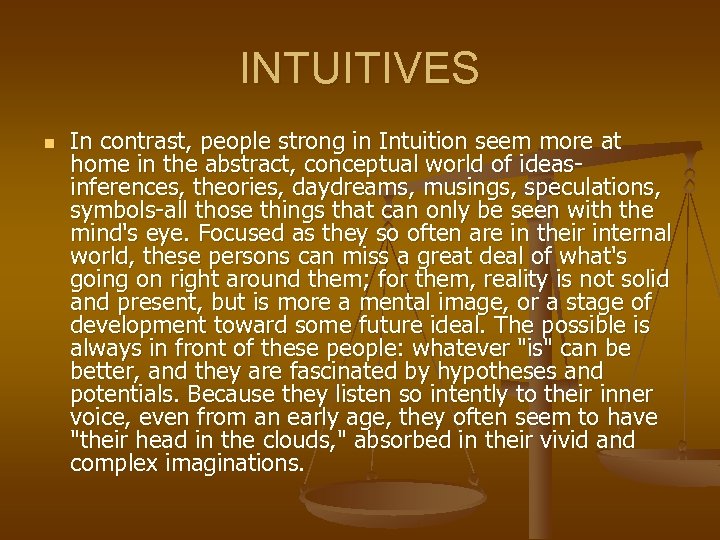 INTUITIVES

In contrast, people strong in Intuition seem more at home in the abstract, conceptual world of ideas-inferences, theories, daydreams, musings, speculations, symbols-all those things that can only be seen with the mind's eye. Focused as they so often are in their internal world, these persons can miss a great deal of what's going on right around them; for them, reality is not solid and present, but is more a mental image, or a stage of development toward some future ideal. The possible is always in front of these people: whatever "is" can be better, and they are fascinated by hypotheses and potentials. Because they listen so intently to their inner voice, even from an early age, they often seem to have "their head in the clouds," absorbed in their vivid and complex imaginations.